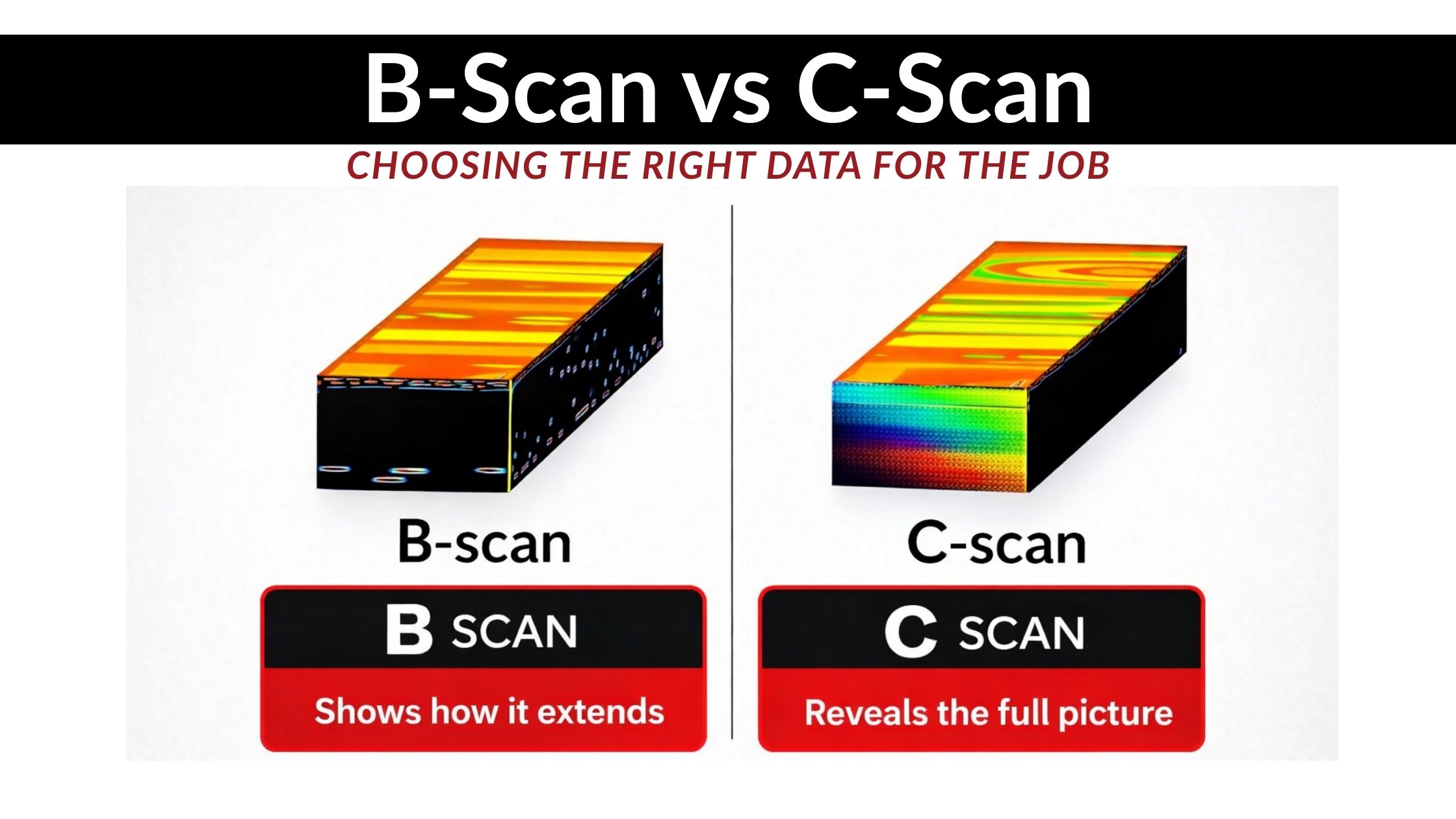 B-Scan vs C-Scan

CHOOSING THE RIGHT DATA FOR THE JOB

B-scan

B SCAN

Shows how it extends

C-scan

C SCAN

Reveals the full picture